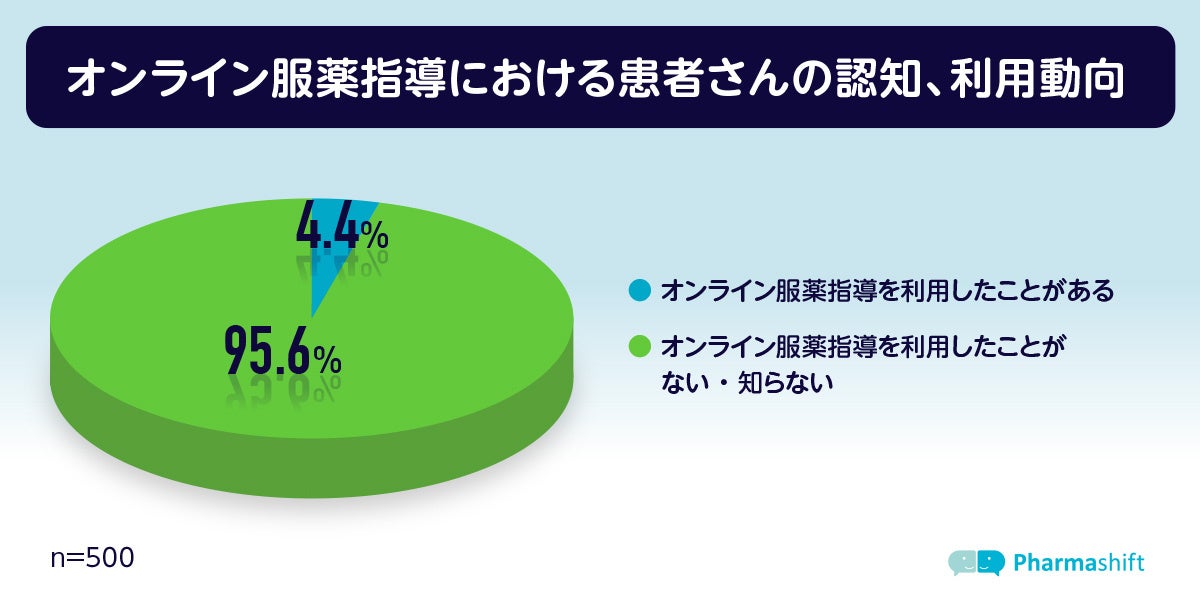 オンライン服薬指導における患者さんの認知、利用動向

4.4%

95.6%

オンライン服薬指導を利用したことがある

オンライン服薬指導を利用したことがない・知らない

n=500

Pharmashift